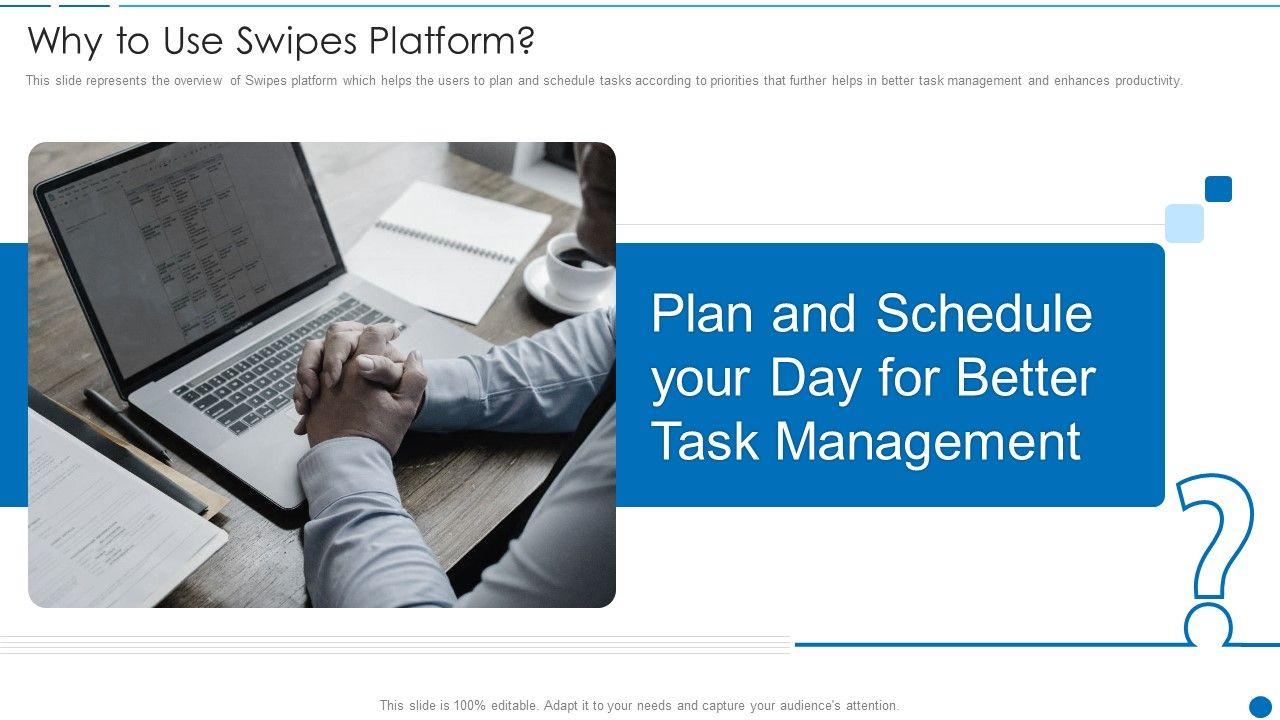 Why to Use Swipes Platform?

This slide represents the overview of Swipes platform which helps the users to plan and schedule tasks according to priorities that further helps in better task management and enhances productivity.

Plan and Schedule your Day for Better Task Management

This slide is 100% editable. Adapt it to your needs and capture your audience's attention.